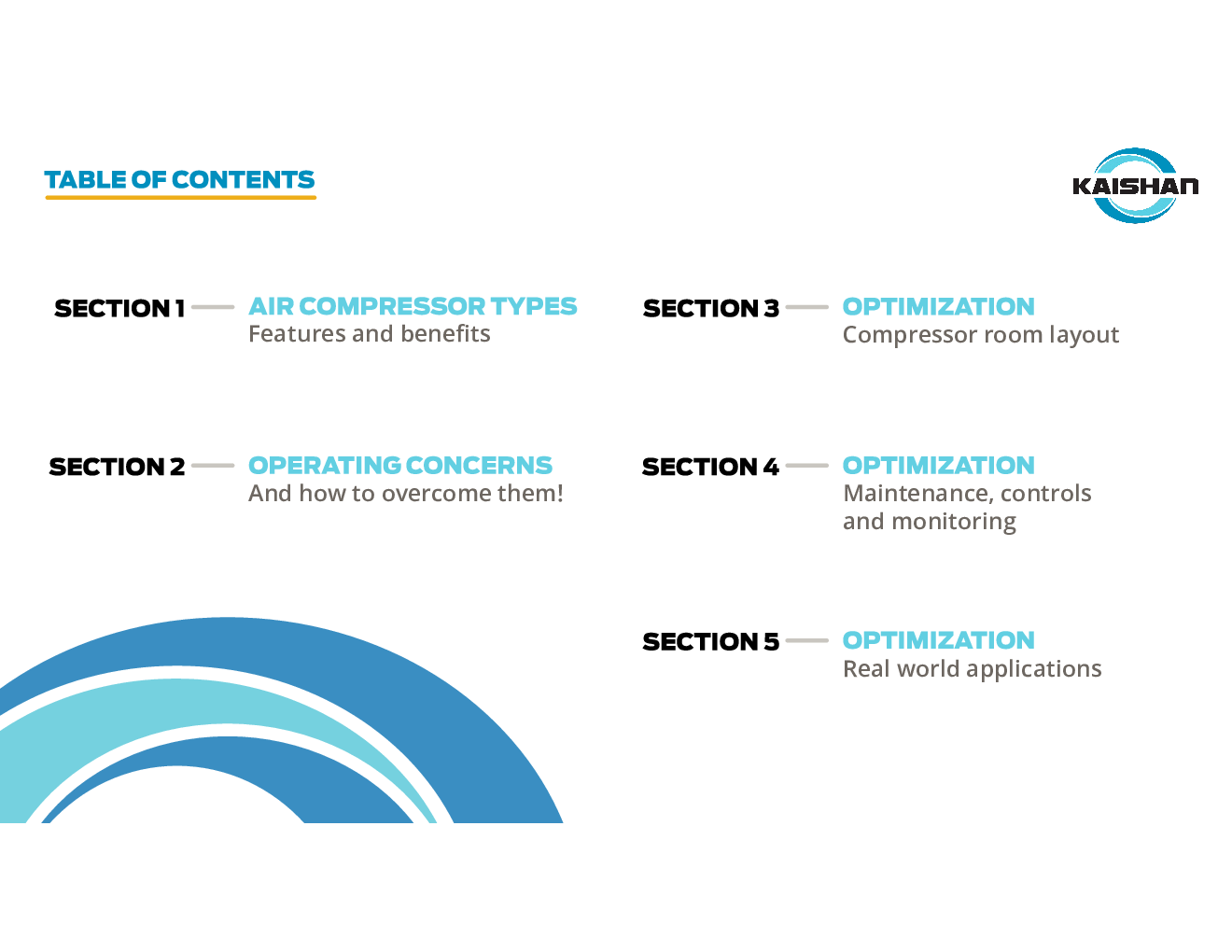 TABLE OF CONTENTS

KAISHAN

SECTION 1 AIR COMPRESSOR TYPES
Features and benefits

SECTION 2 OPERATING CONCERNS
And how to overcome them!

SECTION 3 OPTIMIZATION
Compressor room layout

SECTION 4 OPTIMIZATION
Maintenance, controls and monitoring

SECTION 5 OPTIMIZATION
Real world applications